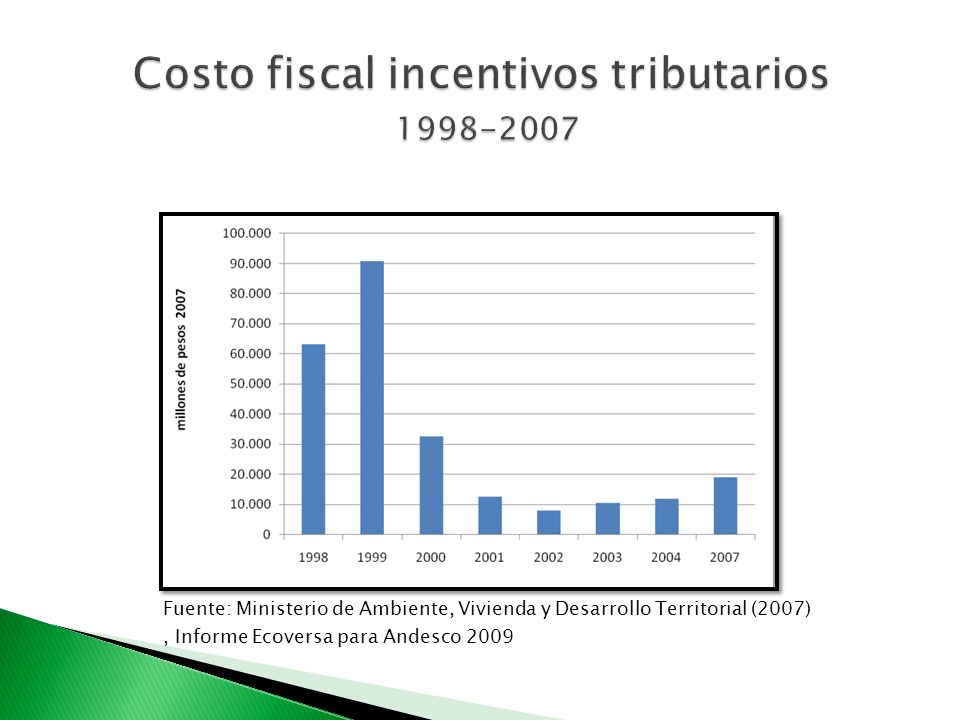 Costo fiscal incentivos tributarios 1998-2007

millones de pesos 2007

100.000
90.000
80.000
70.000
60.000
50.000
40.000
30.000
20.000
10.000
0

1998 1999 2000 2001 2002 2003 2004 2007

Fuente: Ministerio de Ambiente, Vivienda y Desarrollo Territorial (2007) , Informe Ecoversa para Andesco 2009